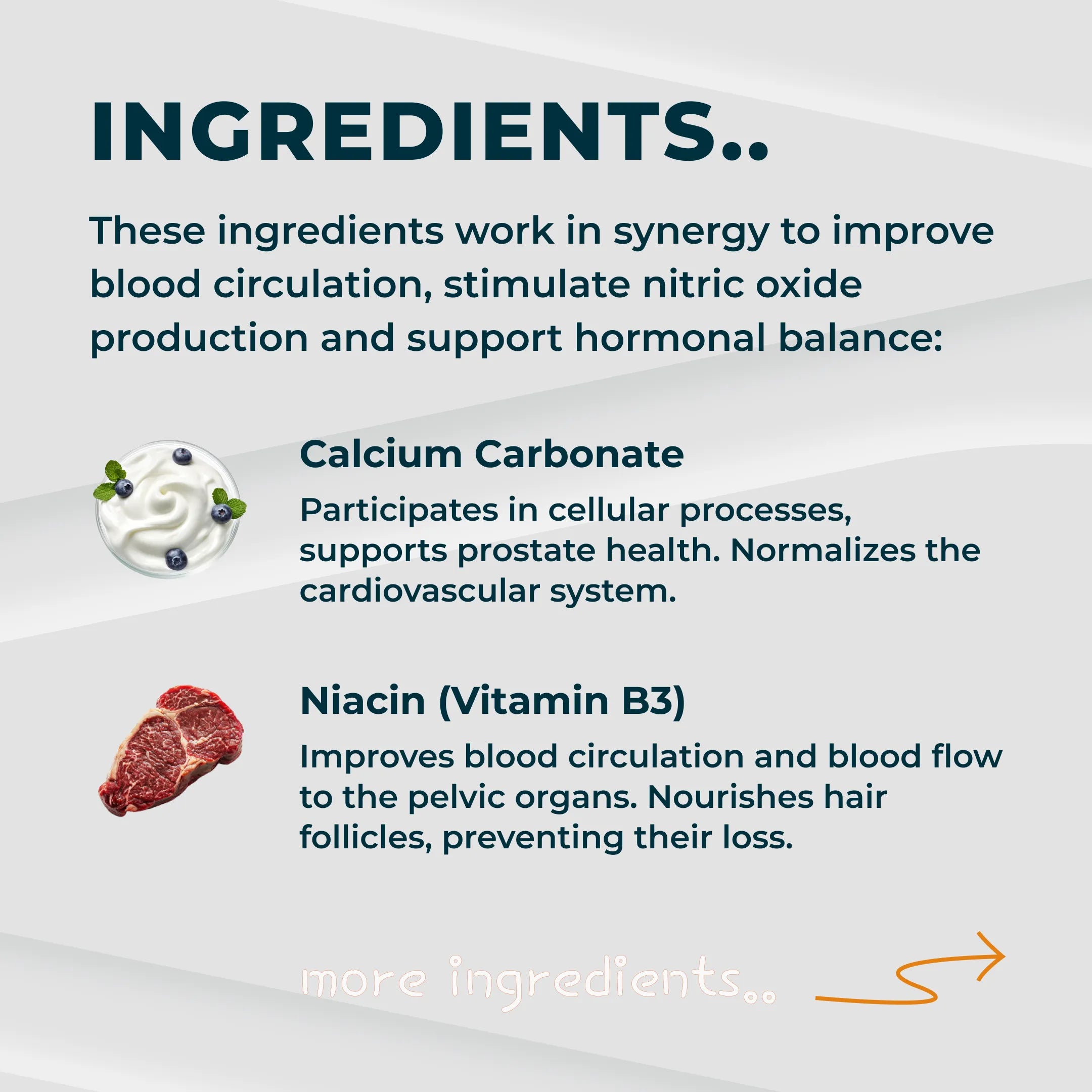 INGREDIENTS..

These ingredients work in synergy to improve blood circulation, stimulate nitric oxide production and support hormonal balance:

Calcium Carbonate

Participates in cellular processes, supports prostate health. Normalizes the cardiovascular system.

Niacin (Vitamin B3)

Improves blood circulation and blood flow to the pelvic organs. Nourishes hair follicles, preventing their loss.

more ingredients..